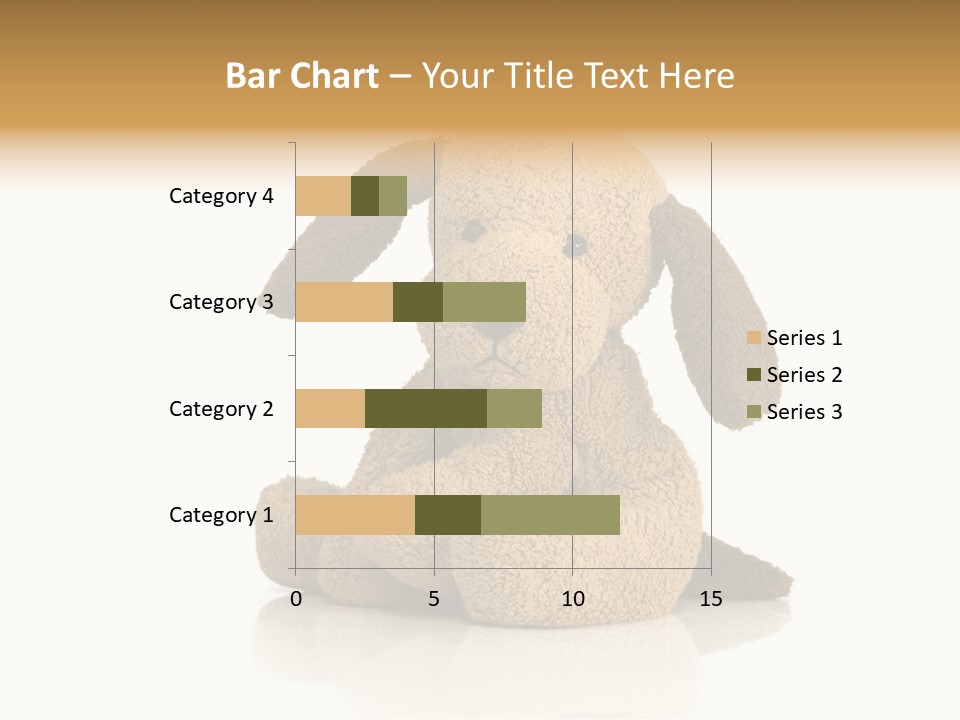 Bar Chart – Your Title Text Here

Category 4
Category 3
Category 2
Category 1

0
5
10
15

Series 1
Series 2
Series 3